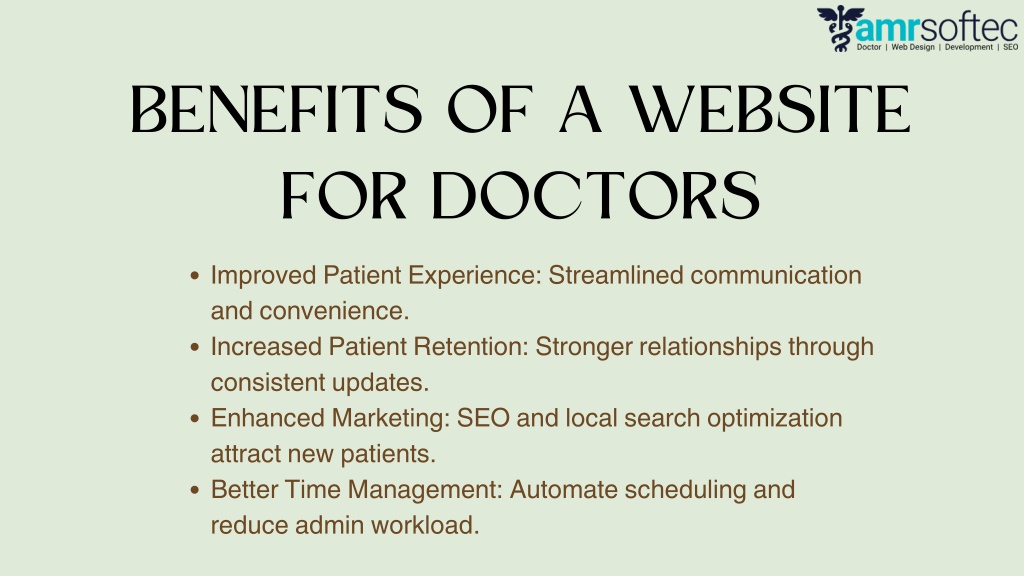 amrsoftec
Doctor | Web Design | Development | SEO

BENEFITS OF A WEBSITE FOR DOCTORS

- Improved Patient Experience: Streamlined communication and convenience.
- Increased Patient Retention: Stronger relationships through consistent updates.
- Enhanced Marketing: SEO and local search optimization attract new patients.
- Better Time Management: Automate scheduling and reduce admin workload.